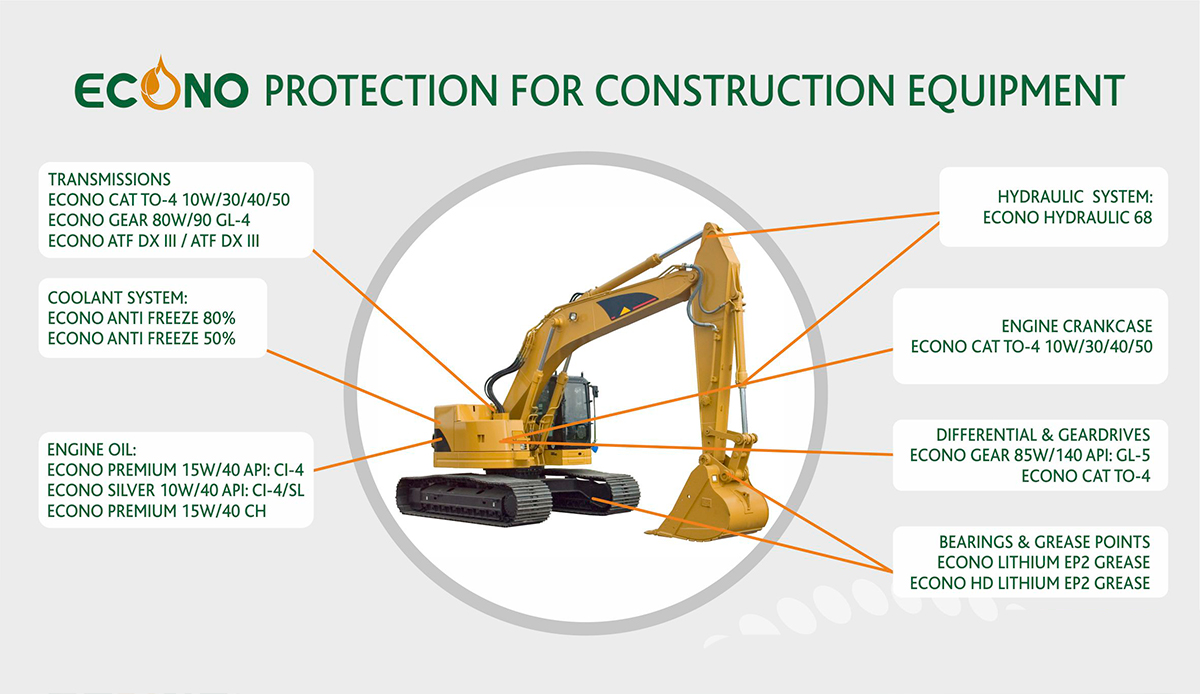 ECONO PROTECTION FOR CONSTRUCTION EQUIPMENT

TRANSMISSIONS
ECONO CAT TO-4 10W/30/40/50
ECONO GEAR 80W/90 GL-4
ECONO ATF DX III / ATF DX III

COOLANT SYSTEM:
ECONO ANTI FREEZE 80%
ECONO ANTI FREEZE 50%

ENGINE OIL:
ECONO PREMIUM 15W/40 API: CI-4
ECONO SILVER 10W/40 API: CI-4/SL
ECONO PREMIUM 15W/40 CH

HYDRAULIC SYSTEM:
ECONO HYDRAULIC 68

ENGINE CRANKCASE
ECONO CAT TO-4 10W/30/40/50

DIFFERENTIAL & GEARDRIVES
ECONO GEAR 85W/140 API: GL-5
ECONO CAT TO-4

BEARINGS & GREASE POINTS
ECONO LITHIUM EP2 GREASE
ECONO HD LITHIUM EP2 GREASE